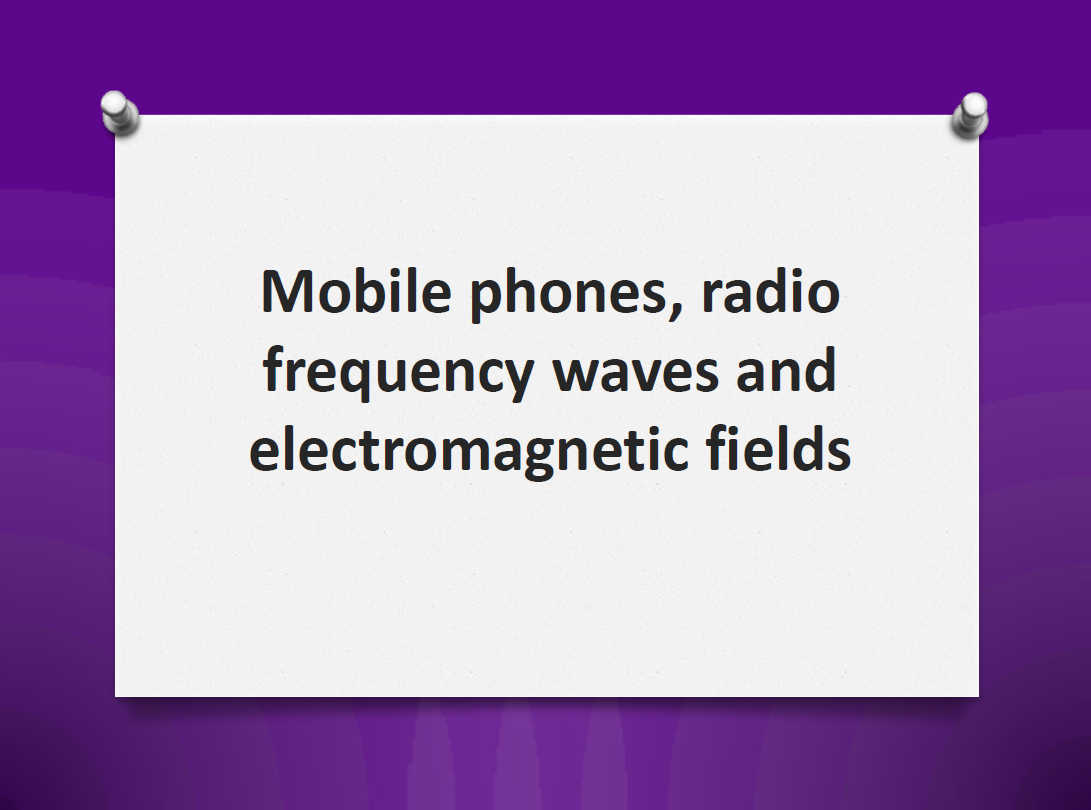 Mobile phones, radio frequency waves and electromagnetic fields